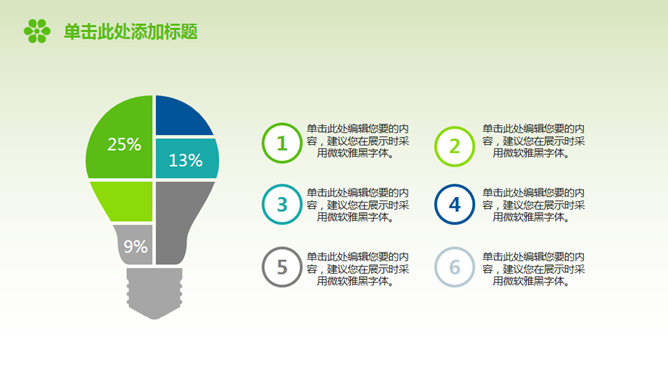 单击此处添加标题

25%

13%

9%

1
单击此处编辑您要的内容，建议您在展示时采用微软雅黑字体。

2
单击此处编辑您要的内容，建议您在展示时采用微软雅黑字体。

3
单击此处编辑您要的内容，建议您在展示时采用微软雅黑字体。

4
单击此处编辑您要的内容，建议您在展示时采用微软雅黑字体。

5
单击此处编辑您要的内容，建议您在展示时采用微软雅黑字体。

6
单击此处编辑您要的内容，建议您在展示时采用微软雅黑字体。